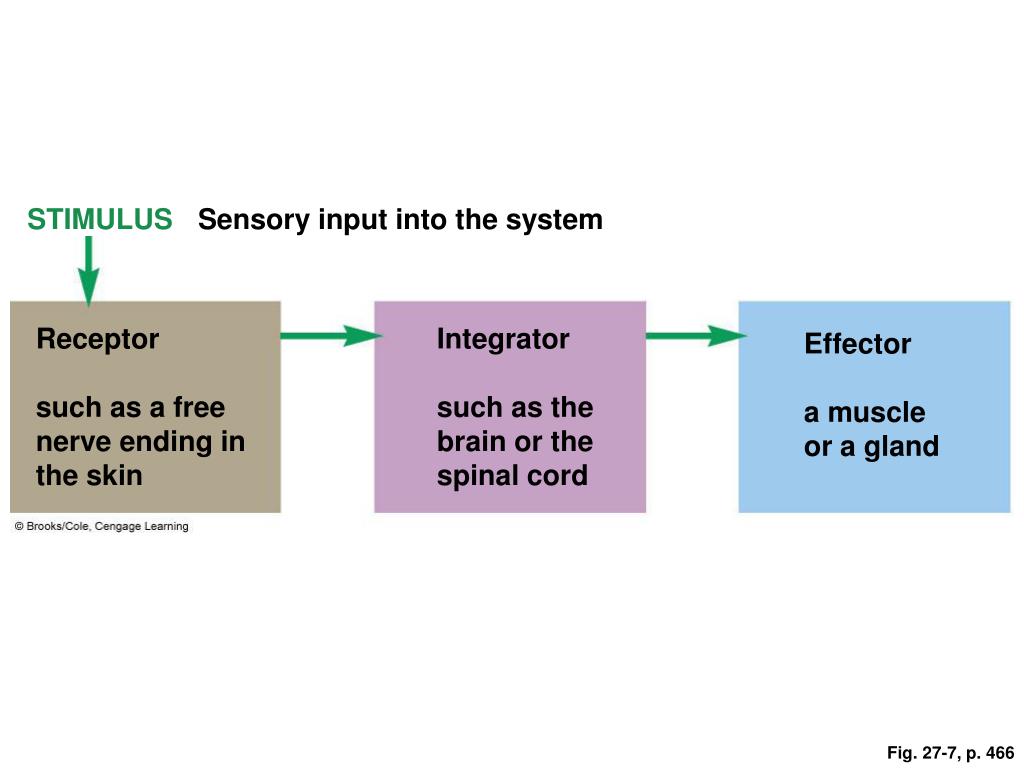 STIMULUS Sensory input into the system

Receptor

such as a free nerve ending in the skin

Integrator

such as the brain or the spinal cord

Effector

a muscle or a gland

© Brooks/Cole, Cengage Learning

Fig. 27-7, p. 466